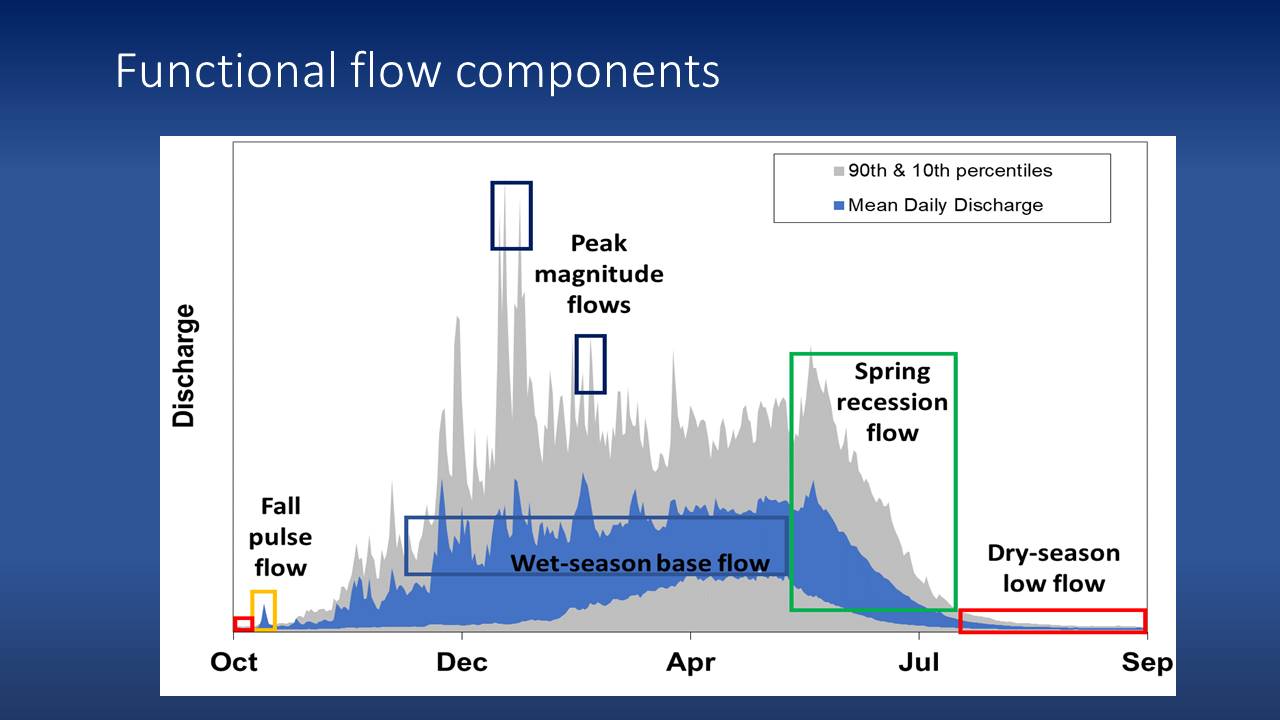 Functional flow components

90th & 10th percentiles
Mean Daily Discharge

Discharge

Peak magnitude flows

Spring recession flow

Fall pulse flow

Wet-season base flow

Dry-season low flow

Oct
Dec
Apr
Jul
Sep